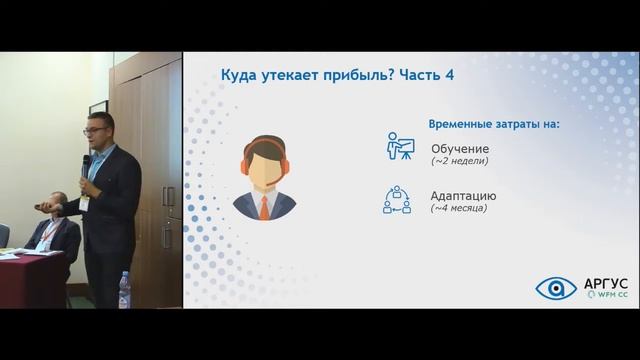 Куда утекает прибыль? Часть 4

Временные затраты на:

Обучение
(~2 недели)

Адаптацию
(~4 месяца)

АРГУС
WFM CC